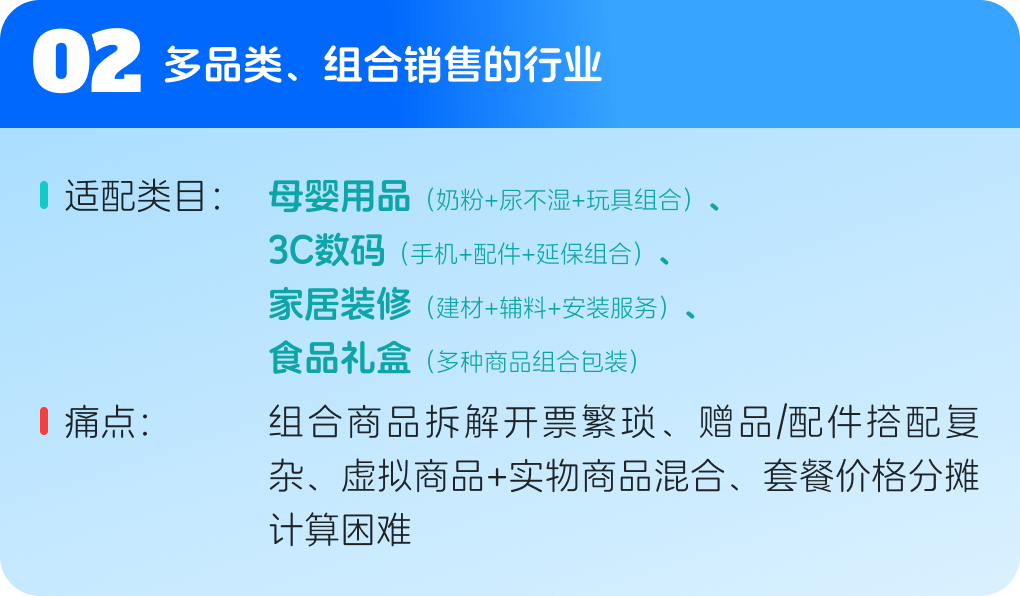 02 多品类、组合销售的行业

适配类目： 母婴用品（奶粉+尿不湿+玩具组合）、
3C数码（手机+配件+延保组合）、
家居装修（建材+辅料+安装服务）、
食品礼盒（多种商品组合包装）

痛点： 组合商品拆解开票繁琐、赠品/配件搭配复杂、虚拟商品+实物商品混合、套餐价格分摊计算困难